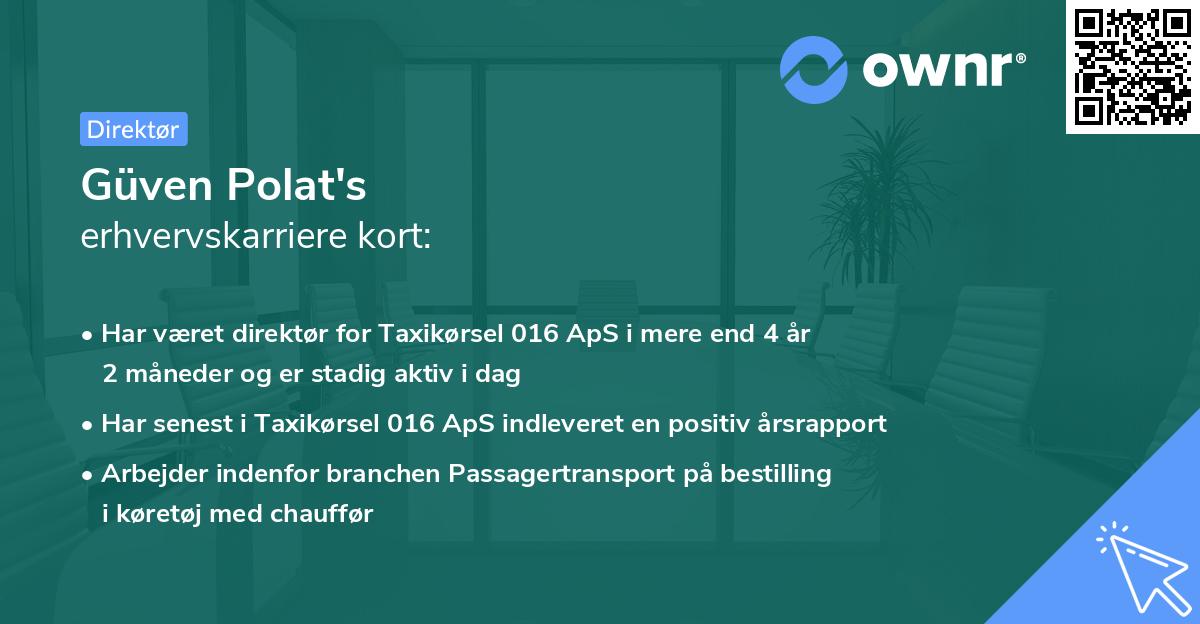 ownr®

Direktør

Güven Polat's
erhvervskarriere kort:

• Har været direktør for Taxikørsel 016 ApS i mere end 4 år 2 måneder og er stadig aktiv i dag

• Har senest i Taxikørsel 016 ApS indleveret en positiv årsrapport

• Arbejder indenfor branchen Passagertransport på bestilling i køretøj med chauffør